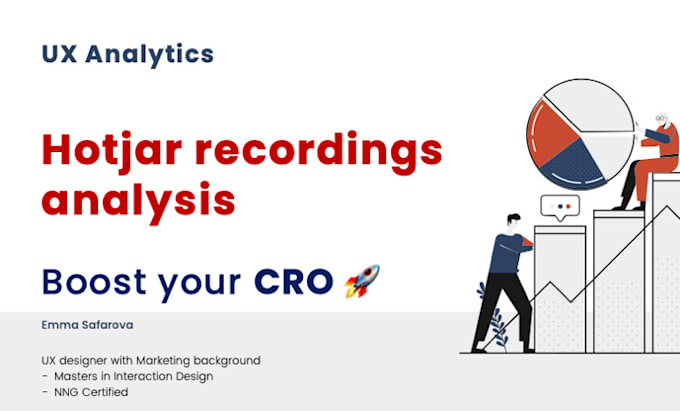 UX Analytics

Hotjar recordings analysis

Boost your CRO 🚀

Emma Safarova

UX designer with Marketing background
- Masters in Interaction Design
- NNG Certified